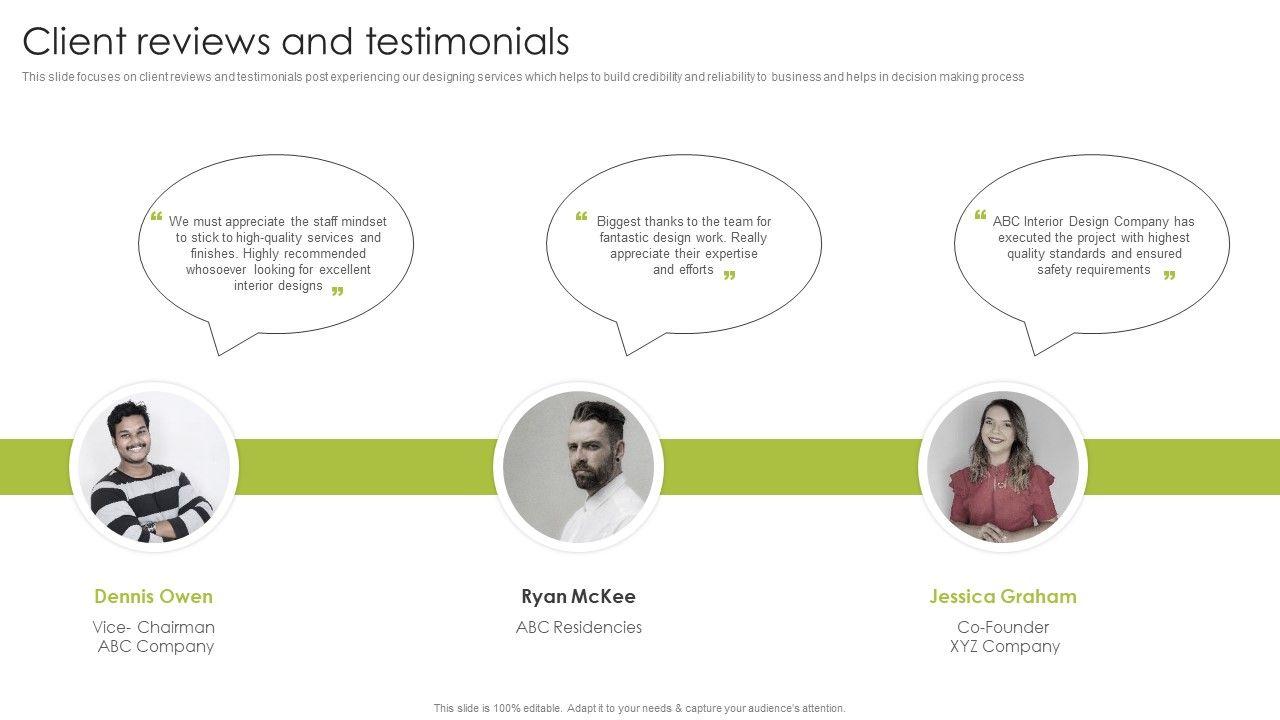 Client reviews and testimonials

This slide focuses on client reviews and testimonials post experiencing our designing services which helps to build credibility and reliability to business and helps in decision making process

“ We must appreciate the staff mindset to stick to high-quality services and finishes. Highly recommended whosoever looking for excellent interior designs ”

“ Biggest thanks to the team for fantastic design work. Really appreciate their expertise and efforts ”

“ ABC Interior Design Company has executed the project with highest quality standards and ensured safety requirements ”

Dennis Owen
Vice- Chairman
ABC Company

Ryan McKee
ABC Residencies

Jessica Graham
Co-Founder
XYZ Company

This slide is 100% editable. Adapt it to your needs & capture your audience's attention.